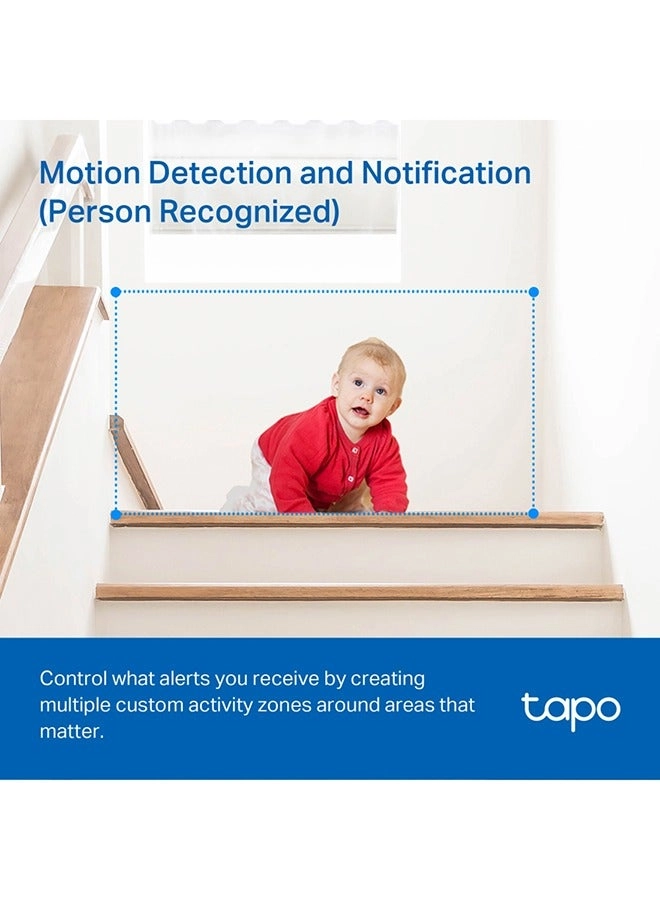 Motion Detection and Notification (Person Recognized)

Control what alerts you receive by creating multiple custom activity zones around areas that matter.

tapo